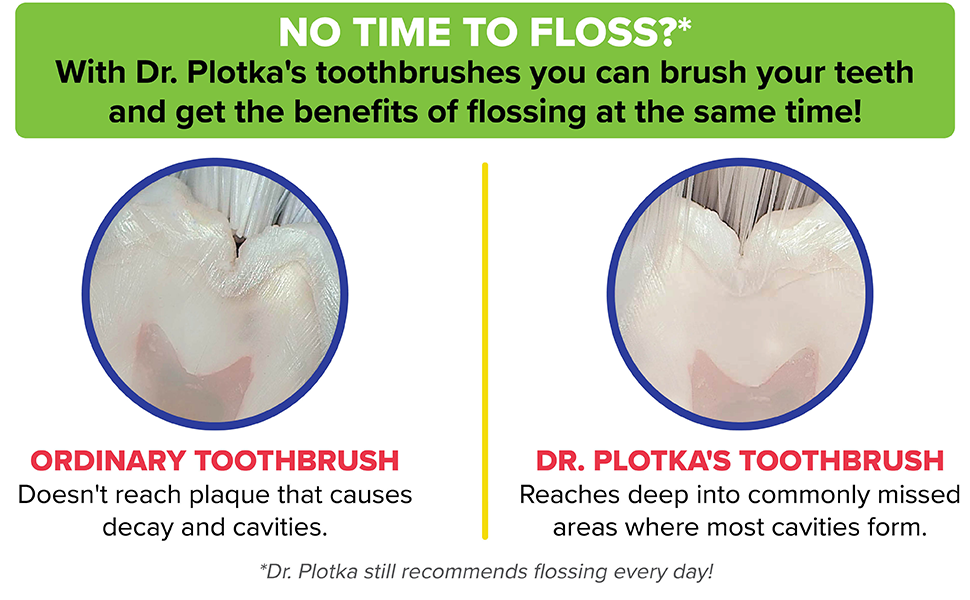 NO TIME TO FLOSS?*
With Dr. Plotka's toothbrushes you can brush your teeth and get the benefits of flossing at the same time!

ORDINARY TOOTHBRUSH
Doesn't reach plaque that causes decay and cavities.

DR. PLOTKA'S TOOTHBRUSH
Reaches deep into commonly missed areas where most cavities form.

*Dr. Plotka still recommends flossing every day!